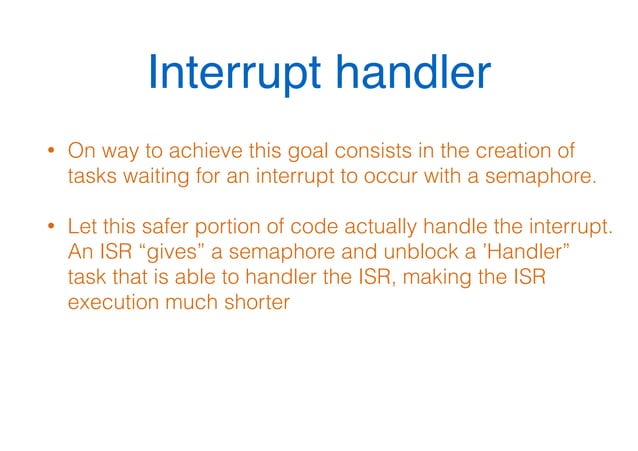 Interrupt handler

• On way to achieve this goal consists in the creation of tasks waiting for an interrupt to occur with a semaphore.

• Let this safer portion of code actually handle the interrupt. An ISR “gives” a semaphore and unblock a ’Handler” task that is able to handler the ISR, making the ISR execution much shorter